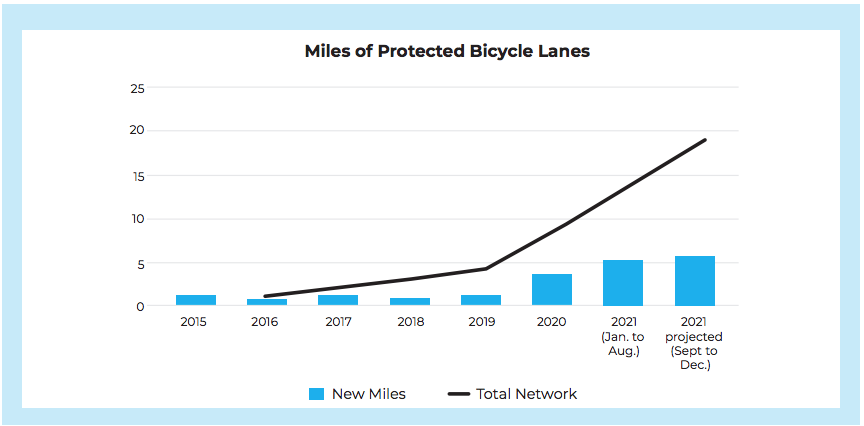 Miles of Protected Bicycle Lanes

25
20
15
10
5
0

2015
2016
2017
2018
2019
2020
2021 (Jan. to Aug.)
2021 projected (Sept to Dec.)

New Miles
Total Network